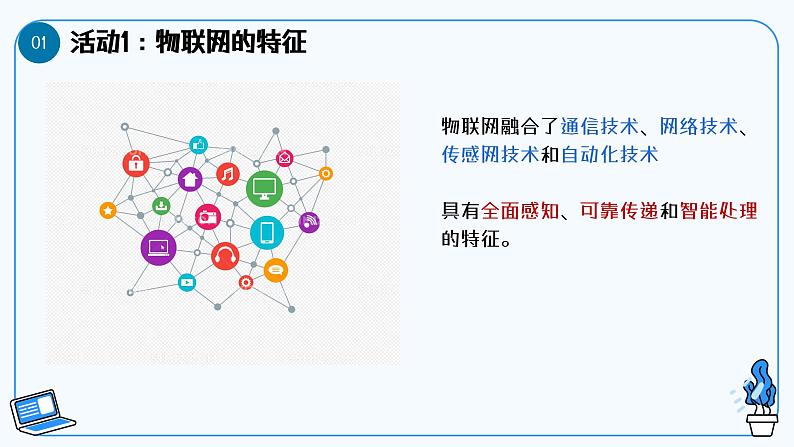 01 活动1：物联网的特征

物联网融合了通信技术、网络技术、传感网技术和自动化技术

具有全面感知、可靠传递和智能处理的特征。